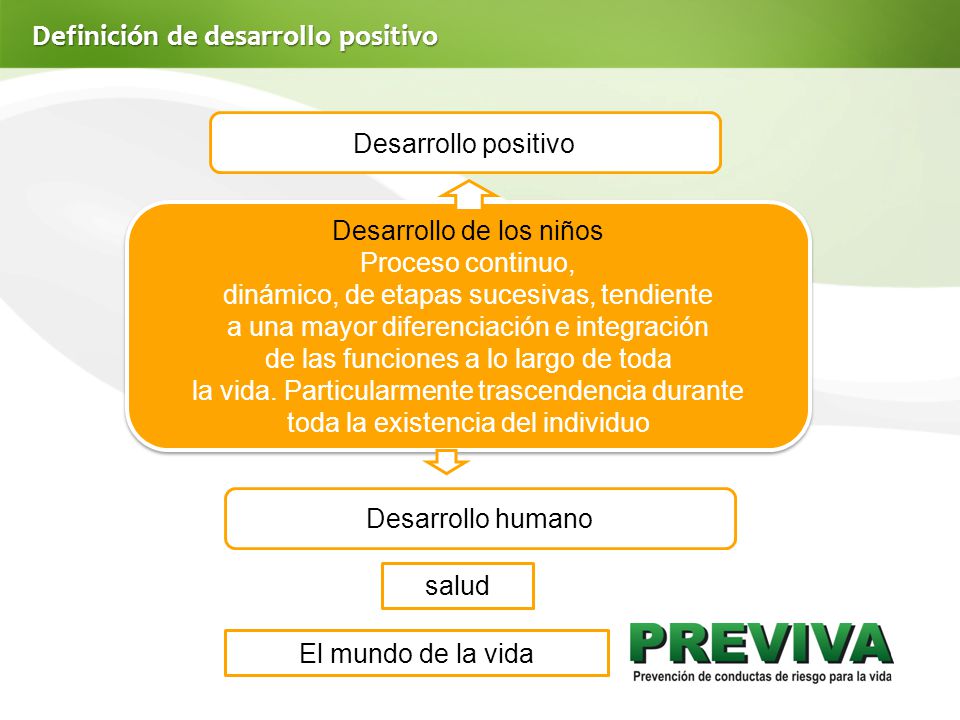 Definición de desarrollo positivo

Desarrollo positivo

Desarrollo de los niños
Proceso continuo, dinámico, de etapas sucesivas, tendiente a una mayor diferenciación e integración de las funciones a lo largo de toda la vida. Particularmente trascendencia durante toda la existencia del individuo

Desarrollo humano

salud

El mundo de la vida

PREVIVA
Prevención de conductas de riesgo para la vida